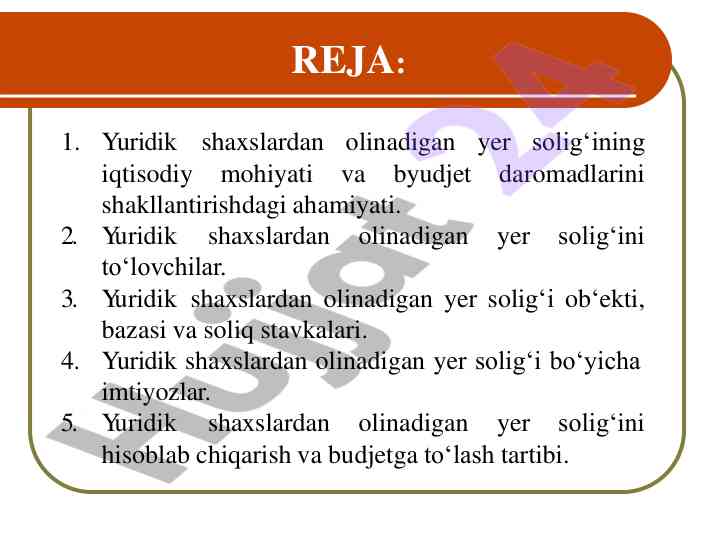 REJA:

1. Yuridik shaxslardan olinadigan yer solig‘ining iqtisodiy mohiyati va byudjet daromadlarini shakllantirishdagi ahamiyati.
2. Yuridik shaxslardan olinadigan yer solig‘ini to‘lovchilar.
3. Yuridik shaxslardan olinadigan yer solig‘i ob‘ekti, bazasi va soliq stavkalari.
4. Yuridik shaxslardan olinadigan yer solig‘i bo‘yicha imtiyozlar.
5. Yuridik shaxslardan olinadigan yer solig‘ini hisoblab chiqarish va budjetga to‘lash tartibi.

Hujjat24